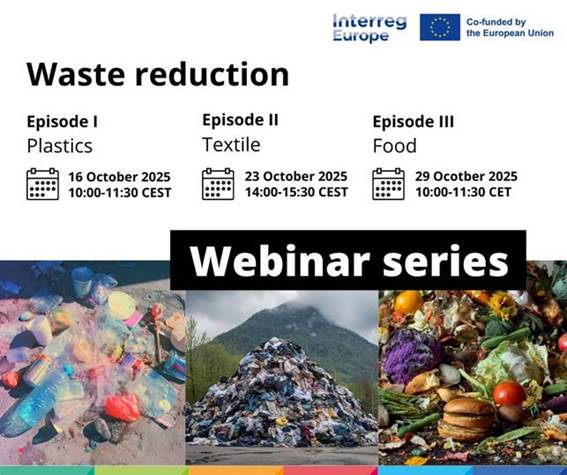 Interreg Europe

Co-funded by the European Union

Waste reduction

Episode I
Plastics
16 October 2025
10:00-11:30 CEST

Episode II
Textile
23 October 2025
14:00-15:30 CEST

Episode III
Food
29 Ocotber 2025
10:00-11:30 CET

Webinar series